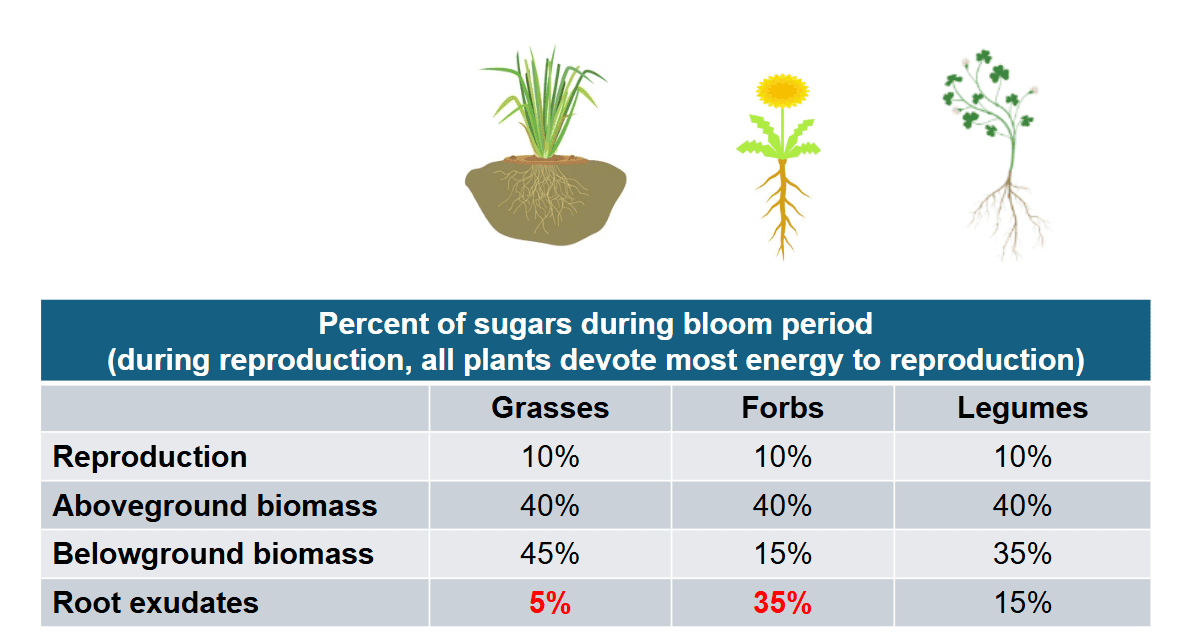 Percent of sugars during bloom period
(during reproduction, all plants devote most energy to reproduction)

| | Grasses | Forbs | Legumes |
|---|---|---|---|
| Reproduction | 10% | 10% | 10% |
| Aboveground biomass | 40% | 40% | 40% |
| Belowground biomass | 45% | 15% | 35% |
| Root exudates | 5% | 35% | 15% |